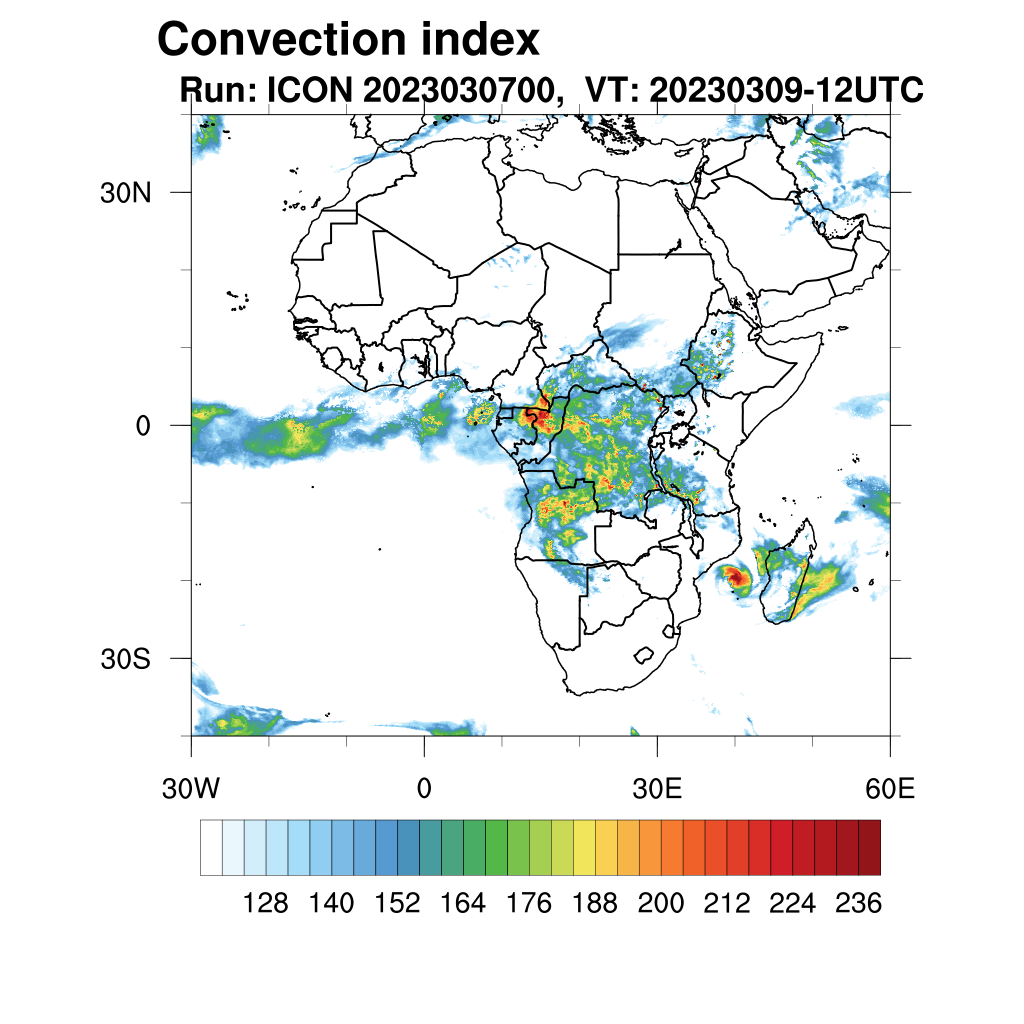 Convection index
Run: ICON 2023030700, VT: 20230309-12UTC

30N
0
30S

30W
0
30E
60E

128 140 152 164 176 188 200 212 224 236